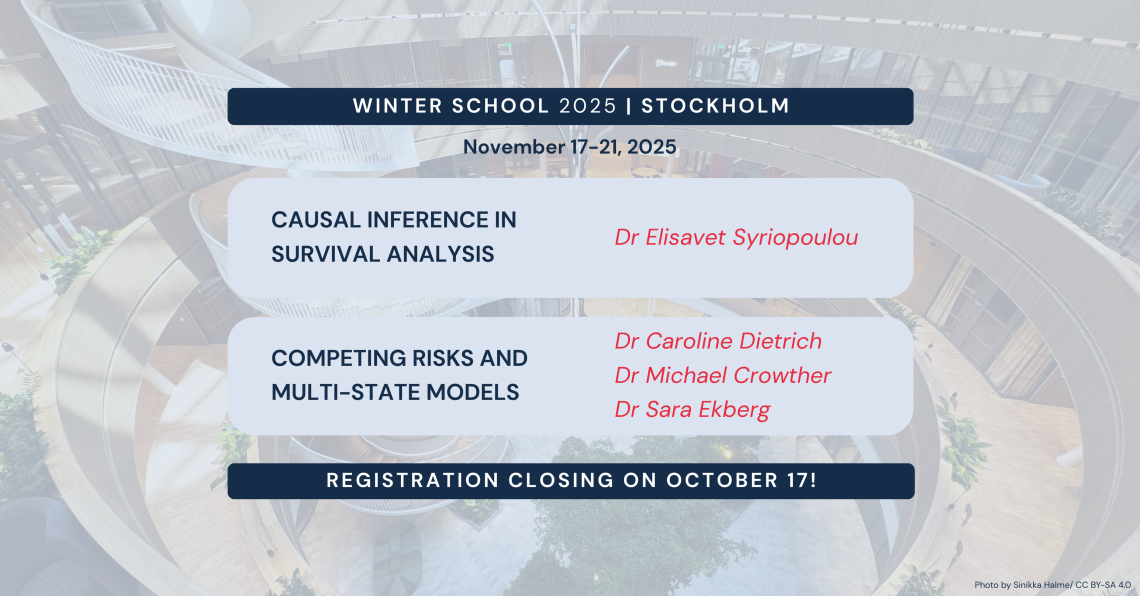 WINTER SCHOOL 2025 | STOCKHOLM

November 17-21, 2025

CAUSAL INFERENCE IN SURVIVAL ANALYSIS

Dr Elisavet Syriopoulou

COMPETING RISKS AND MULTI-STATE MODELS

Dr Caroline Dietrich
Dr Michael Crowther
Dr Sara Ekberg

REGISTRATION CLOSING ON OCTOBER 17!

Photo by Sinikka Halme/ CC BY-SA 4.0